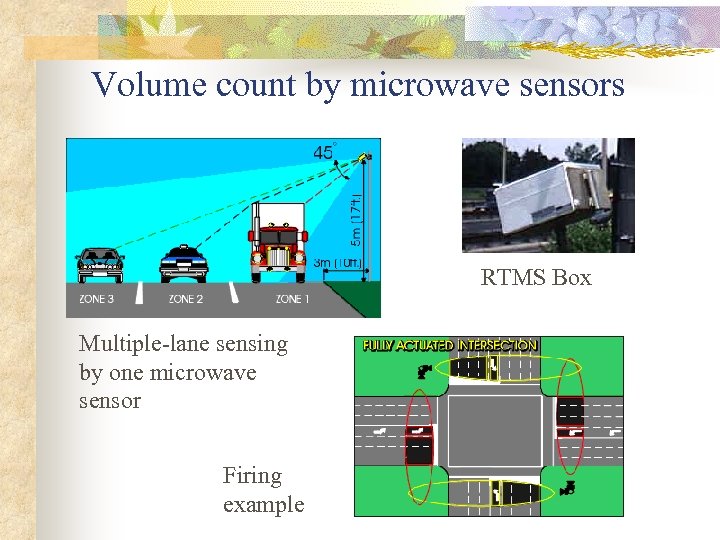 Volume count by microwave sensors

45°

5m (17ft.)

3m (10ft.)

ZONE 3

ZONE 2

ZONE 1

RTMS Box

Multiple-lane sensing by one microwave sensor

FULLY ACTUATED INTERSECTION

Firing example